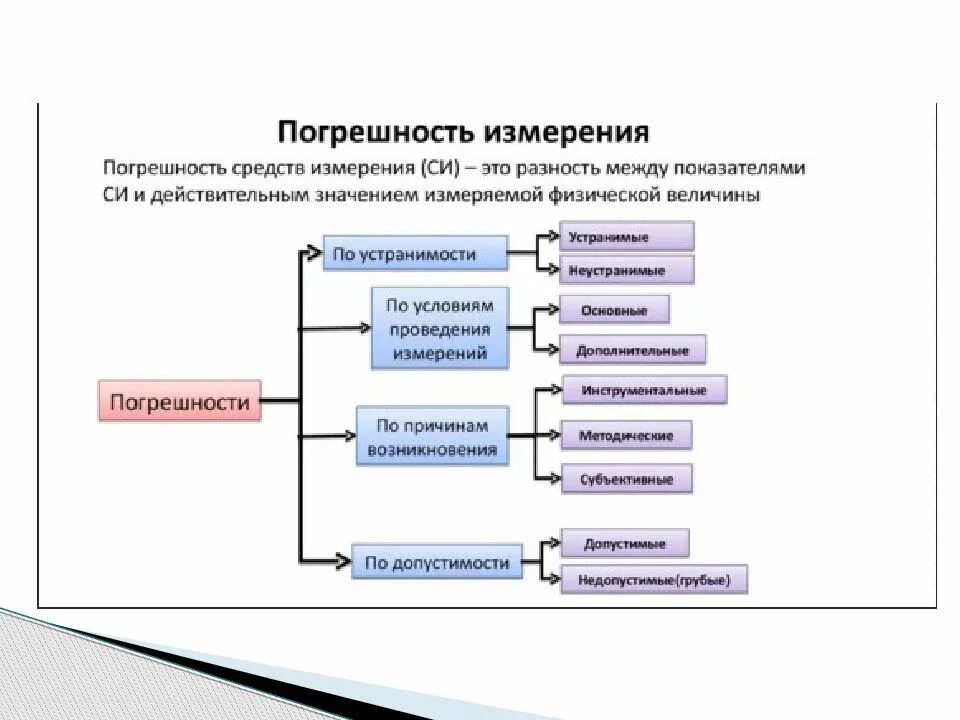 Погрешность измерения

Погрешность средств измерения (СИ) – это разность между показателями СИ и действительным значением измеряемой физической величины

Погрешности

По устранимости

Устранимые

Неустранимые

По условиям проведения измерений

Основные

Дополнительные

По причинам возникновения

Инструментальные

Методические

Субъективные

По допустимости

Допустимые

Недопустимые(грубые)